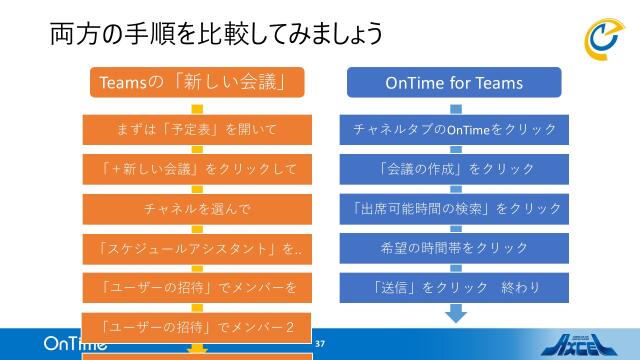 両方の手順を比較してみましょう

Teamsの「新しい会議」

まずは「予定表」を開いて

「＋新しい会議」をクリックして

チャネルを選んで

「スケジュールアシスタント」を..

「ユーザーの招待」でメンバーを

「ユーザーの招待」でメンバー２

OnTime for Teams

チャネルタブのOnTimeをクリック

「会議の作成」をクリック

「出席可能時間の検索」をクリック

希望の時間帯をクリック

「送信」をクリック　終わり

OnTime

37

AXCEL